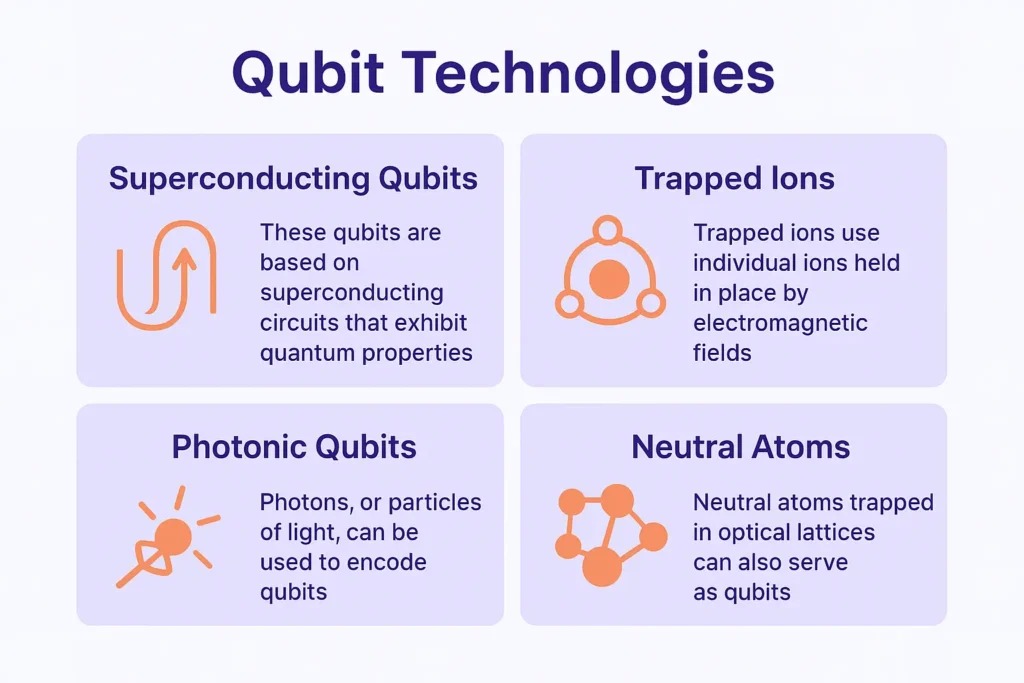 Qubit Technologies

Superconducting Qubits

These qubits are based on superconducting circuits that exhibit quantum properties

Trapped Ions

Trapped ions use individual ions held in place by electromagnetic fields

Photonic Qubits

Photons, or particles of light, can be used to encode qubits

Neutral Atoms

Neutral atoms trapped in optical lattices can also serve as qubits